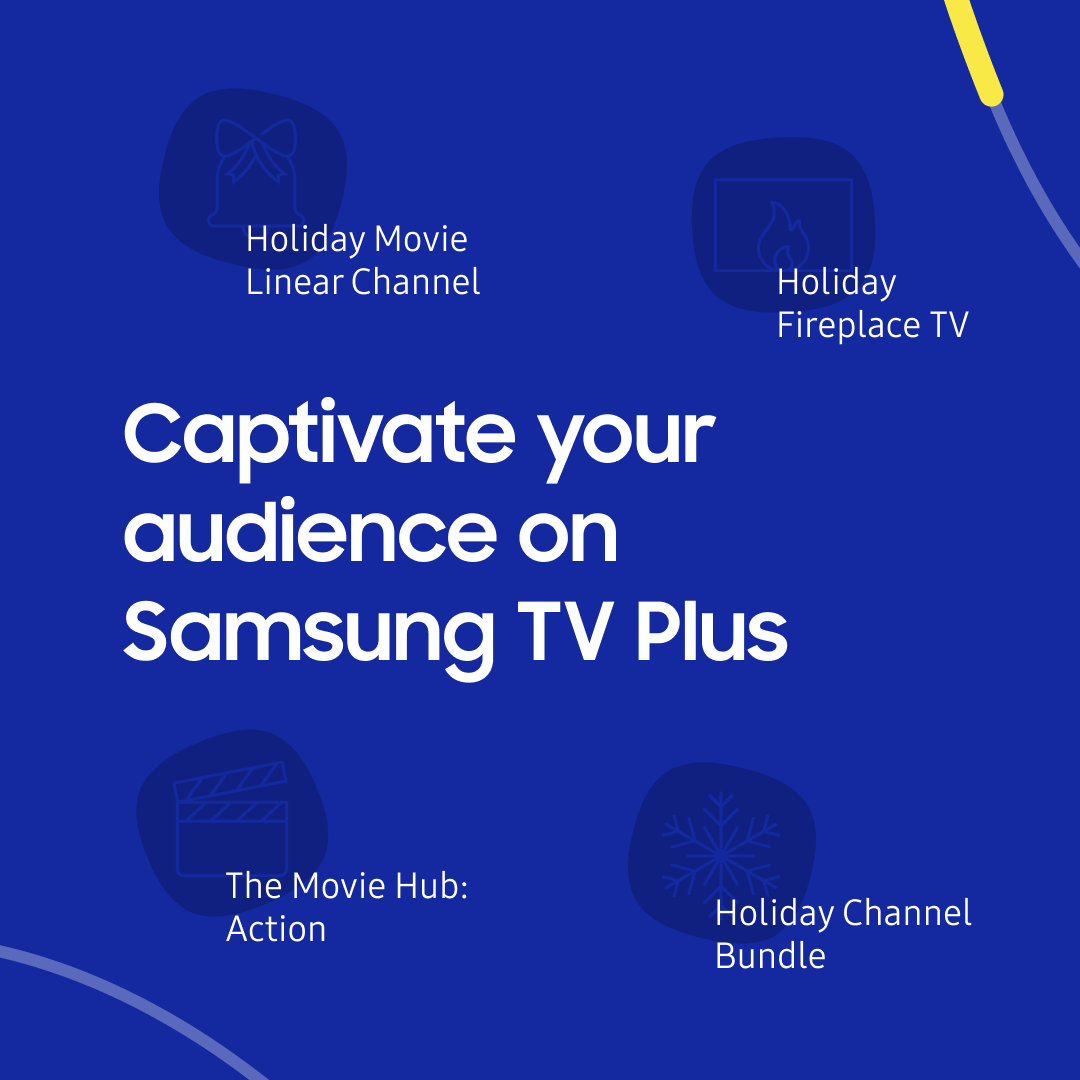 Holiday Movie Linear Channel

Holiday Fireplace TV

Captivate your audience on Samsung TV Plus

The Movie Hub: Action

Holiday Channel Bundle